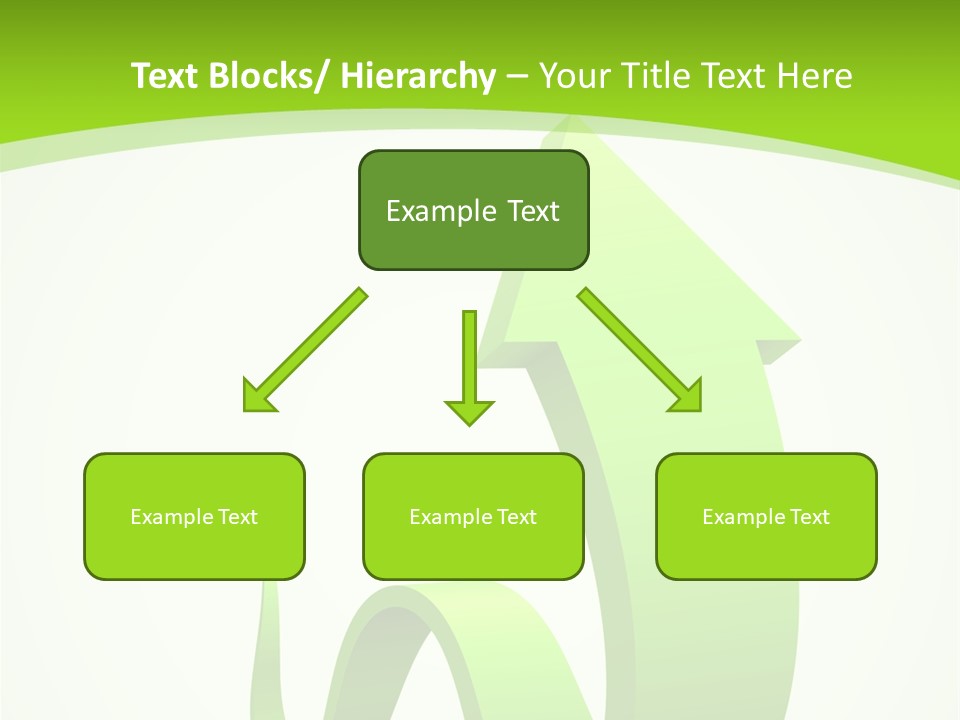 Text Blocks/ Hierarchy – Your Title Text Here

Example Text

Example Text

Example Text

Example Text